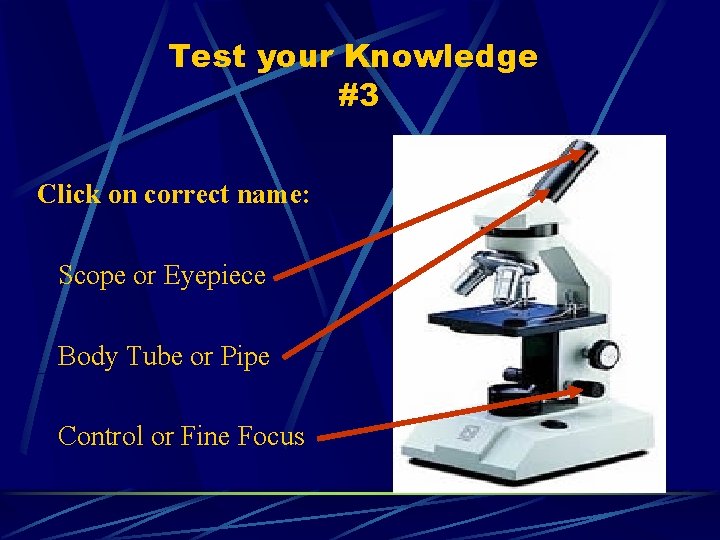 Test your Knowledge
#3

Click on correct name:

Scope or Eyepiece

Body Tube or Pipe

Control or Fine Focus